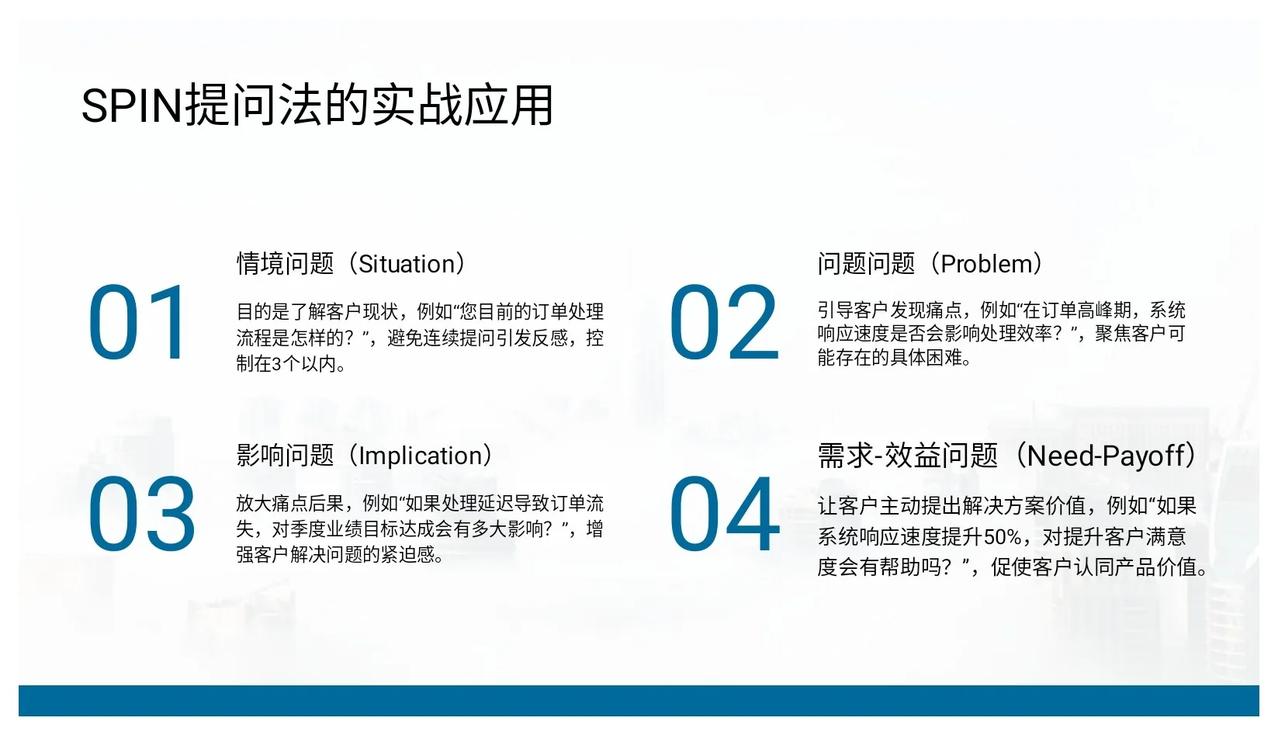 SPIN提问法的实战应用

01

情境问题（Situation）

目的是了解客户现状，例如“您目前的订单处理流程是怎样的？”，避免连续提问引发反感，控制在3个以内。

02

问题问题（Problem）

引导客户发现痛点，例如“在订单高峰期，系统响应速度是否会影响处理效率？”，聚焦客户可能存在的具体困难。

03

影响问题（Implication）

放大痛点后果，例如“如果处理延迟导致订单流失，对季度业绩目标达成会有多大影响？”，增强客户解决问题的紧迫感。

04

需求-效益问题（Need-Payoff）

让客户主动提出解决方案价值，例如“如果系统响应速度提升50%，对提升客户满意度会有帮助吗？”，促使客户认同产品价值。